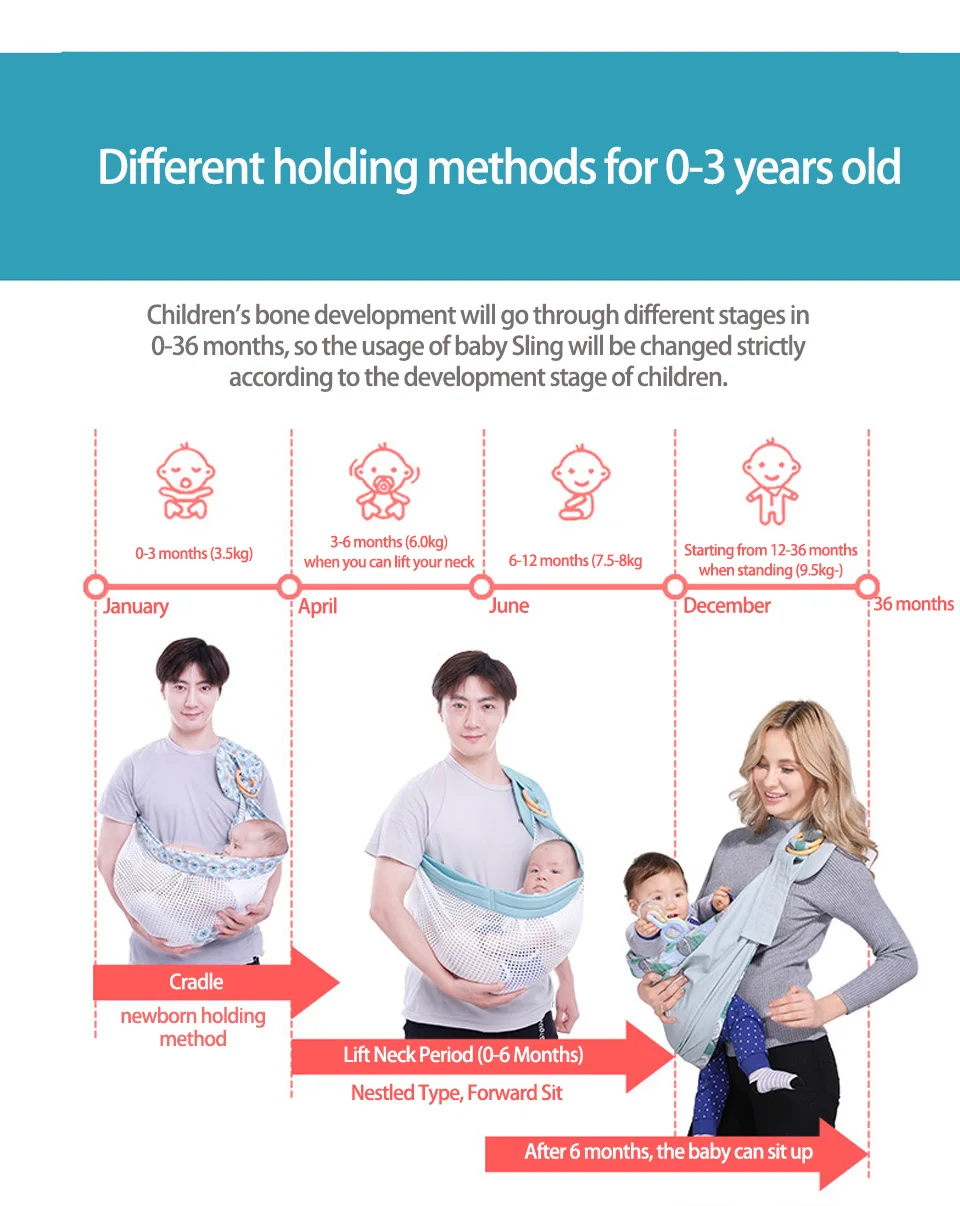 Different holding methods for 0-3 years old

Children's bone development will go through different stages in 0-36 months, so the usage of baby Sling will be changed strictly according to the development stage of children.

0-3 months (3.5kg)

3-6 months (6.0kg) when you can lift your neck

6-12 months (7.5-8kg

Starting from 12-36 months when standing (9.5kg-)

January

April

June

December

36 months

Cradle

newborn holding method

Lift Neck Period (0-6 Months)

Nestled Type, Forward Sit

After 6 months, the baby can sit up